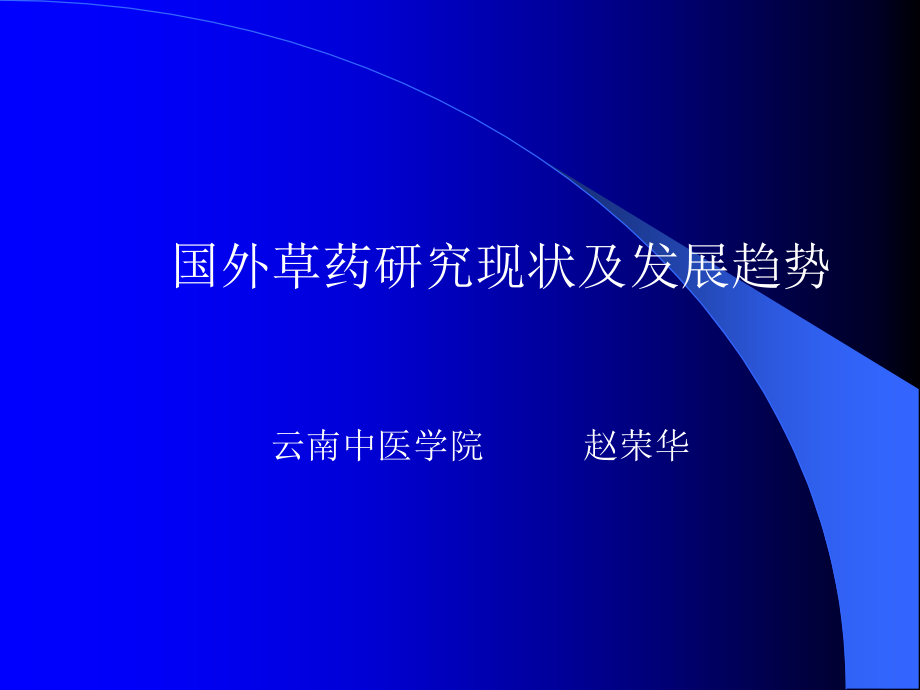 国外草药研究现状及发展趋势

云南中医学院　　　赵荣华